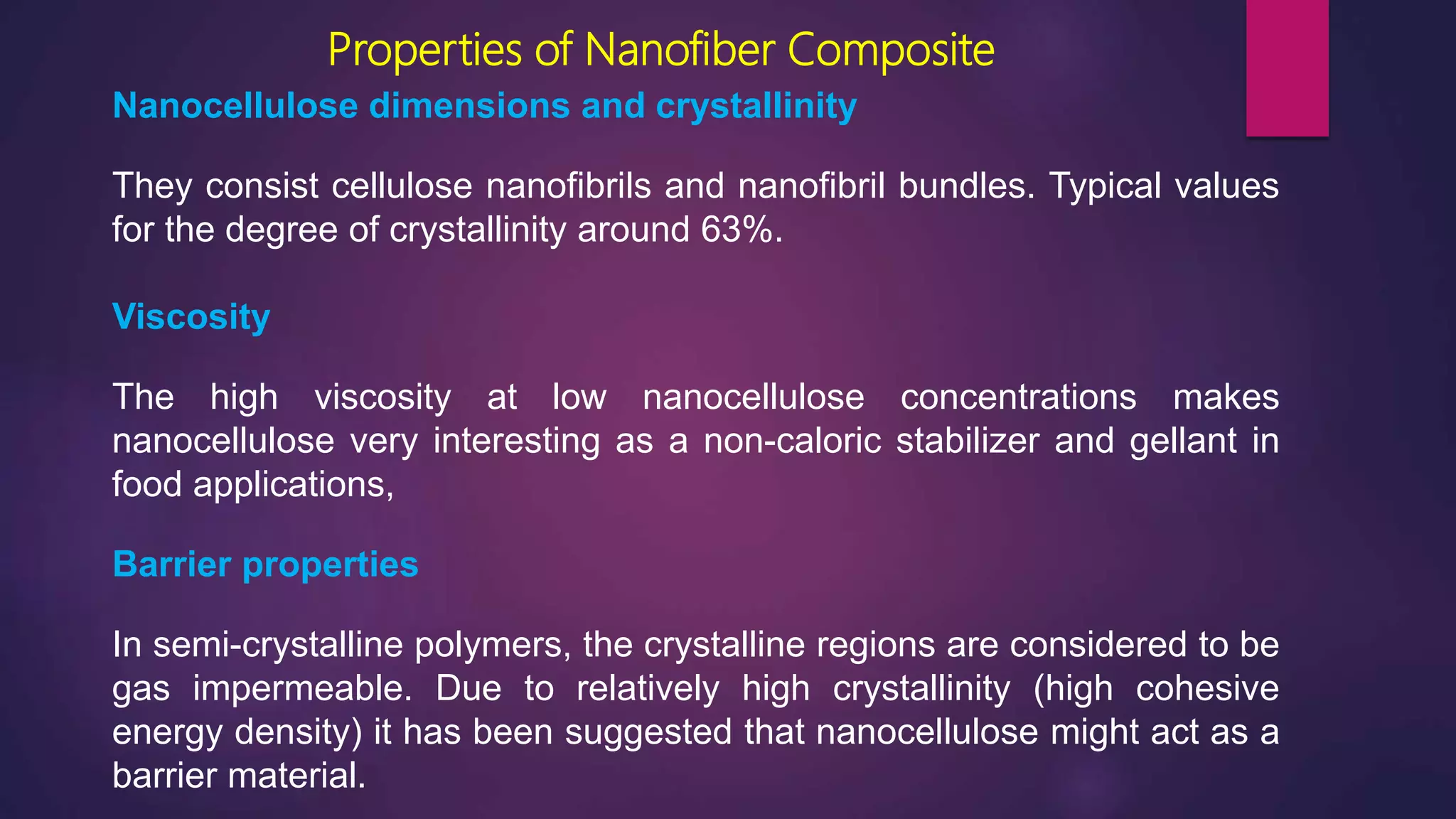 Properties of Nanofiber Composite

Nanocellulose dimensions and crystallinity

They consist cellulose nanofibrils and nanofibril bundles. Typical values for the degree of crystallinity around 63%.

Viscosity

The high viscosity at low nanocellulose concentrations makes nanocellulose very interesting as a non-caloric stabilizer and gellant in food applications,

Barrier properties

In semi-crystalline polymers, the crystalline regions are considered to be gas impermeable. Due to relatively high crystallinity (high cohesive energy density) it has been suggested that nanocellulose might act as a barrier material.